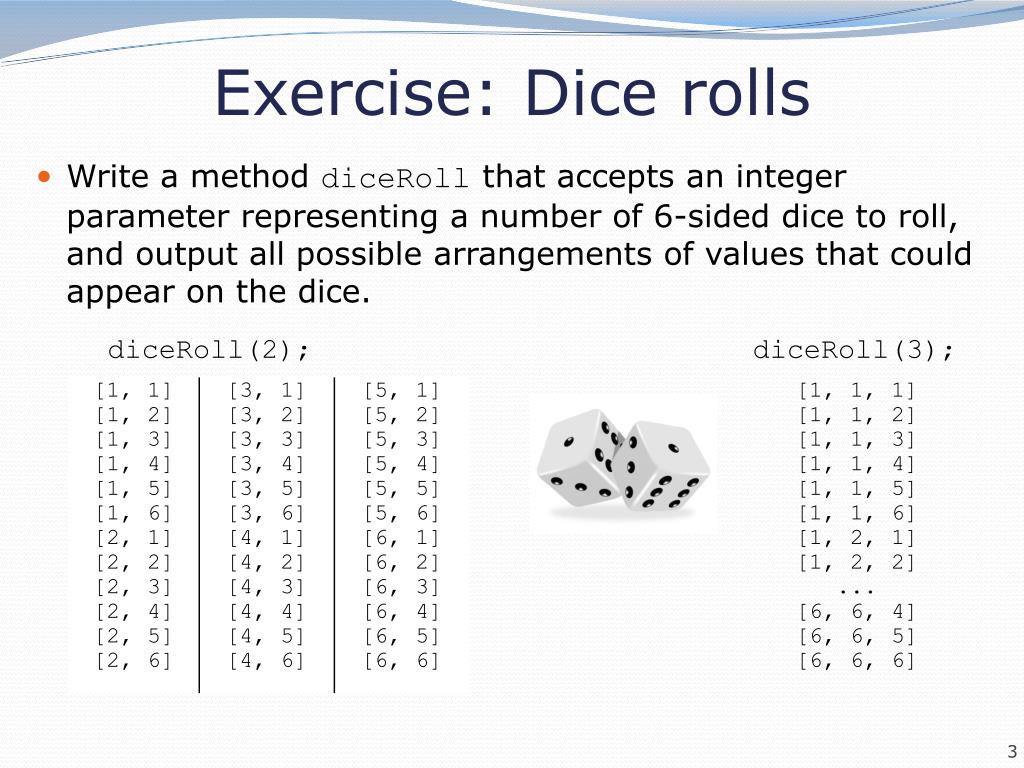 Exercise: Dice rolls

• Write a method diceRoll that accepts an integer parameter representing a number of 6-sided dice to roll, and output all possible arrangements of values that could appear on the dice.

diceRoll(2);

[1, 1]
[1, 2]
[1, 3]
[1, 4]
[1, 5]
[1, 6]
[2, 1]
[2, 2]
[2, 3]
[2, 4]
[2, 5]
[2, 6]

[3, 1]
[3, 2]
[3, 3]
[3, 4]
[3, 5]
[3, 6]
[4, 1]
[4, 2]
[4, 3]
[4, 4]
[4, 5]
[4, 6]

[5, 1]
[5, 2]
[5, 3]
[5, 4]
[5, 5]
[5, 6]
[6, 1]
[6, 2]
[6, 3]
[6, 4]
[6, 5]
[6, 6]

diceRoll(3);

[1, 1, 1]
[1, 1, 2]
[1, 1, 3]
[1, 1, 4]
[1, 1, 5]
[1, 1, 6]
[1, 2, 1]
[1, 2, 2]
...
[6, 6, 4]
[6, 6, 5]
[6, 6, 6]

3